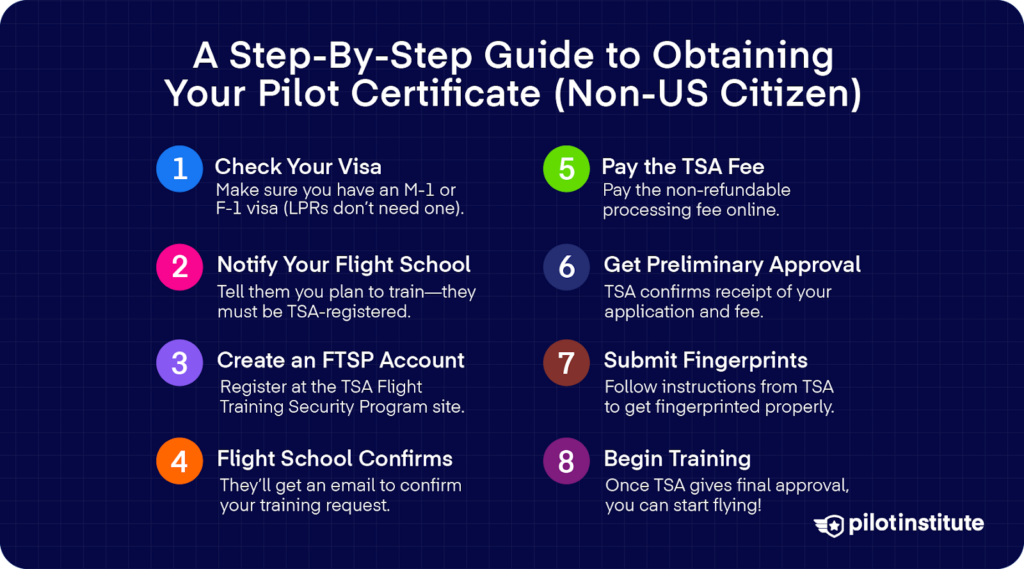 A Step-By-Step Guide to Obtaining Your Pilot Certificate (Non-US Citizen)

1 Check Your Visa
Make sure you have an M-1 or F-1 visa (LPRs don't need one).

2 Notify Your Flight School
Tell them you plan to train—they must be TSA-registered.

3 Create an FTSP Account
Register at the TSA Flight Training Security Program site.

4 Flight School Confirms
They'll get an email to confirm your training request.

5 Pay the TSA Fee
Pay the non-refundable processing fee online.

6 Get Preliminary Approval
TSA confirms receipt of your application and fee.

7 Submit Fingerprints
Follow instructions from TSA to get fingerprinted properly.

8 Begin Training
Once TSA gives final approval, you can start flying!

pilotinstitute